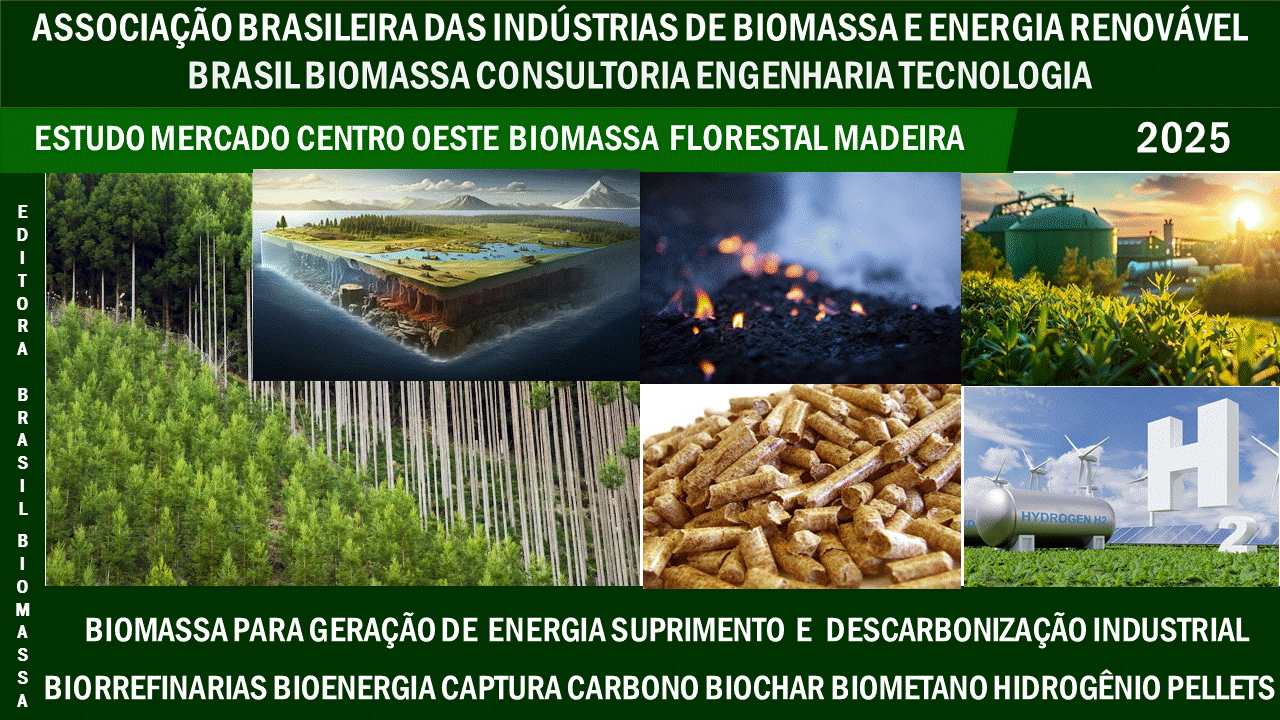 ASSOCIAÇÃO BRASILEIRA DAS INDÚSTRIAS DE BIOMASSA E ENERGIA RENOVÁVEL
BRASIL BIOMASSA CONSULTORIA ENGENHARIA TECNOLOGIA

ESTUDO MERCADO CENTRO OESTE BIOMASSA FLORESTAL MADEIRA

2025

EDITORA BRASIL BIOMASSA

HYDROGEN H2

H2

BIOMASSA PARA GERAÇÃO DE ENERGIA SUPRIMENTO E DESCARBONIZAÇÃO INDUSTRIAL

BIORREFINARIAS BIOENERGIA CAPTURA CARBONO BIOCHAR BIOMETANO HIDROGÊNIO PELLETS